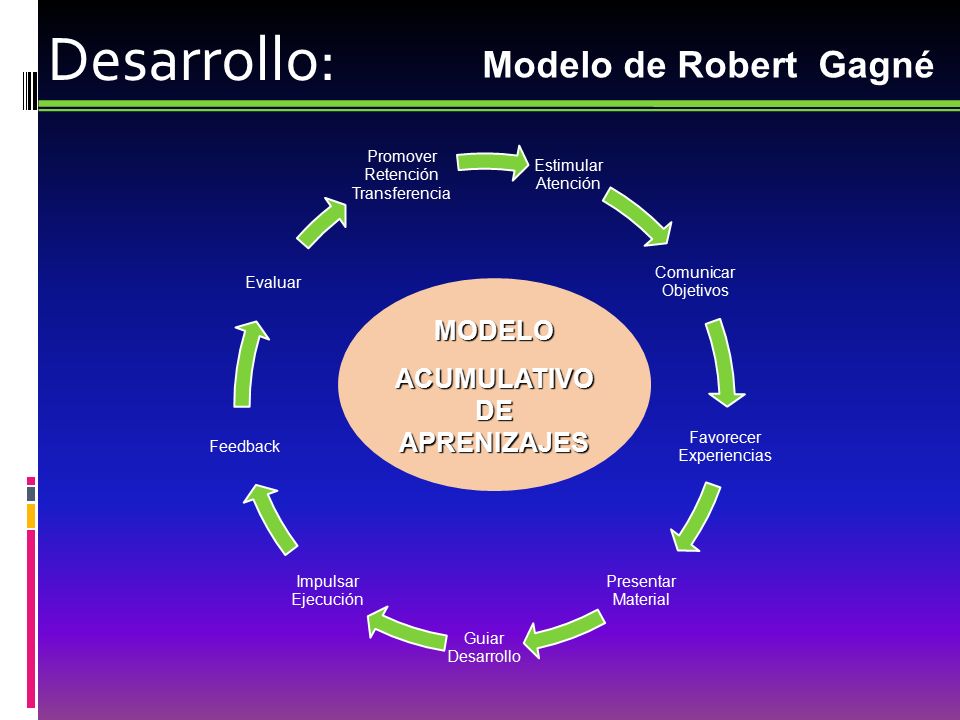 Desarrollo:

Modelo de Robert Gagné

MODELO

ACUMULATIVO DE APRENIZAJES

Estimular Atención

Comunicar Objetivos

Favorecer Experiencias

Presentar Material

Guiar Desarrollo

Impulsar Ejecución

Feedback

Evaluar

Promover Retención Transferencia